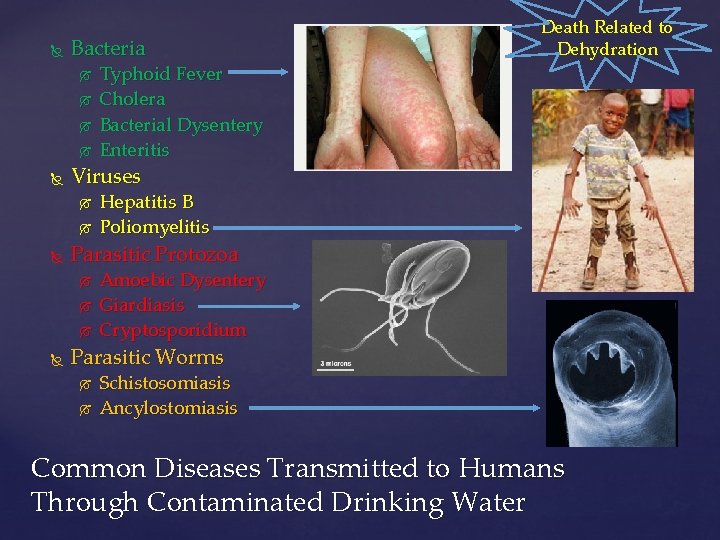 Bacteria
Typhoid Fever
Cholera
Bacterial Dysentery
Enteritis
Viruses
Hepatitis B
Poliomyelitis
Parasitic Protozoa
Amoebic Dysentery
Giardiasis
Cryptosporidium
Parasitic Worms
Schistosomiasis
Ancylostomiasis

Death Related to Dehydration

3 microns

Common Diseases Transmitted to Humans Through Contaminated Drinking Water